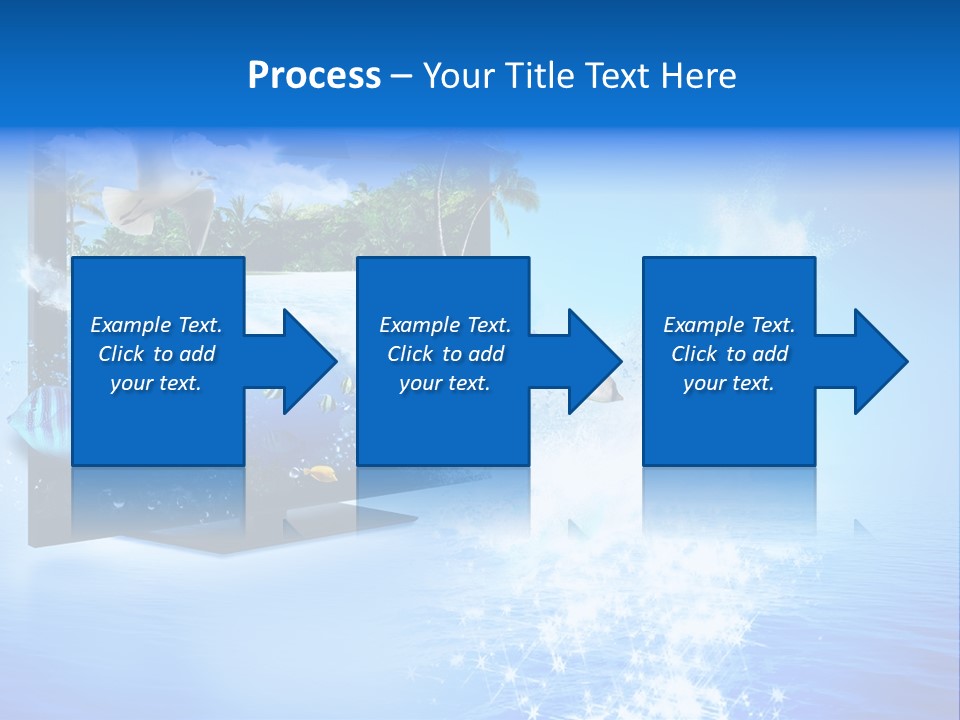 Process – Your Title Text Here

Example Text. Click to add your text.

Example Text. Click to add your text.

Example Text. Click to add your text.